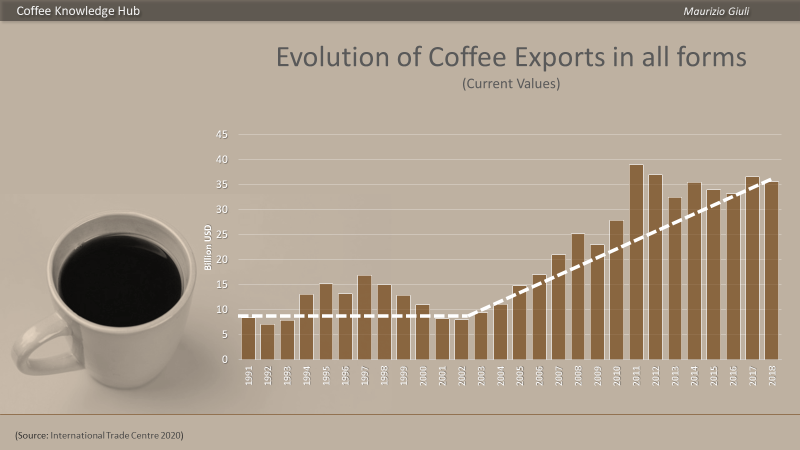 Coffee Knowledge Hub

Maurizio Giuli

Evolution of Coffee Exports in all forms
(Current Values)

Billion USD

45
40
35
30
25
20
15
10
5
0

1991
1992
1993
1994
1995
1996
1997
1998
1999
2000
2001
2002
2003
2004
2005
2006
2007
2008
2009
2010
2011
2012
2013
2014
2015
2016
2017
2018

(Source: International Trade Centre 2020)